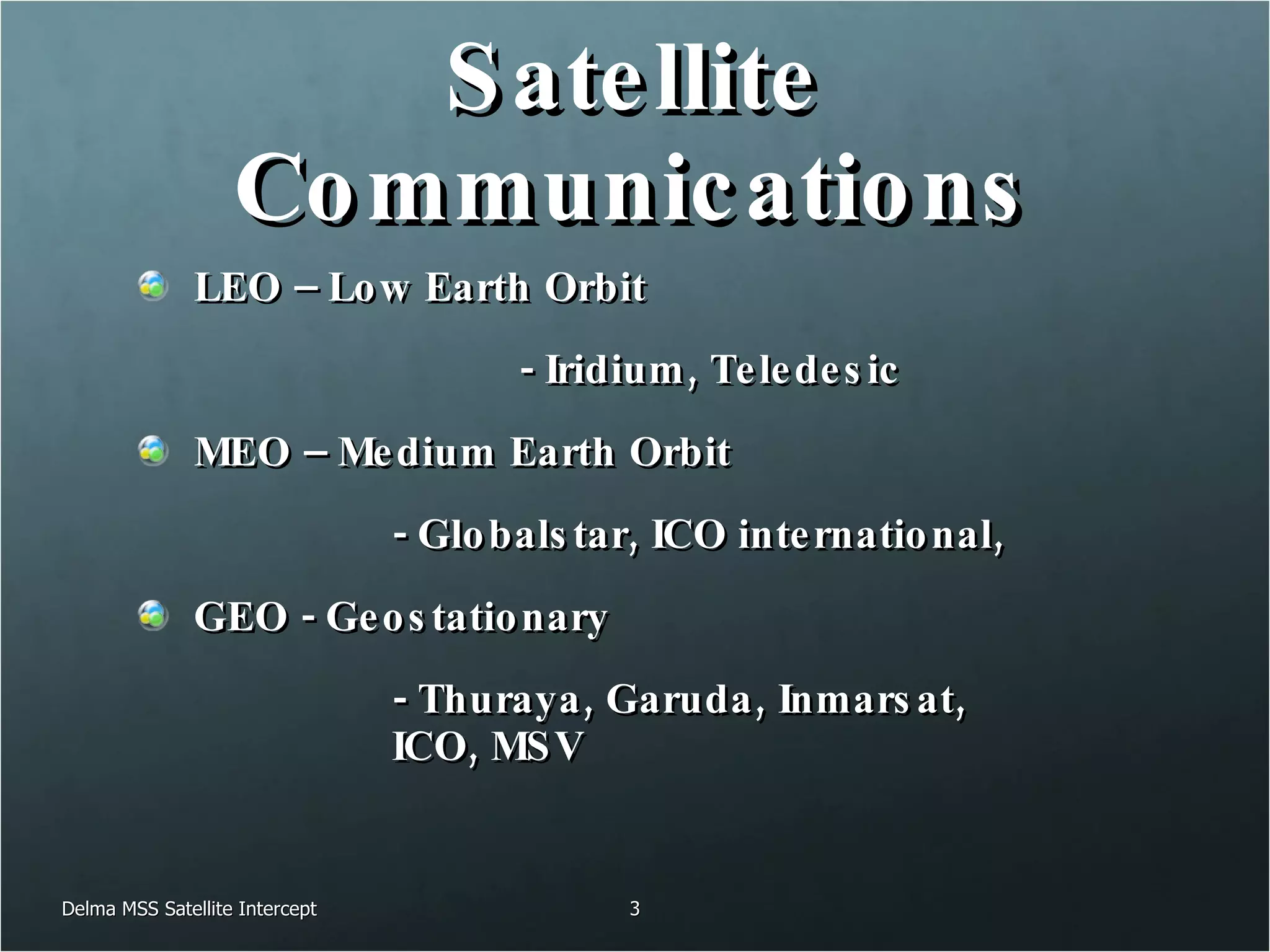 Satellite Communications

LEO – Low Earth Orbit

- Iridium, Teledesic

MEO – Medium Earth Orbit

- Globalstar, ICO international,

GEO - Geostationary

- Thuraya, Garuda, Inmarsat, ICO, MSV

Delma MSS Satellite Intercept

3